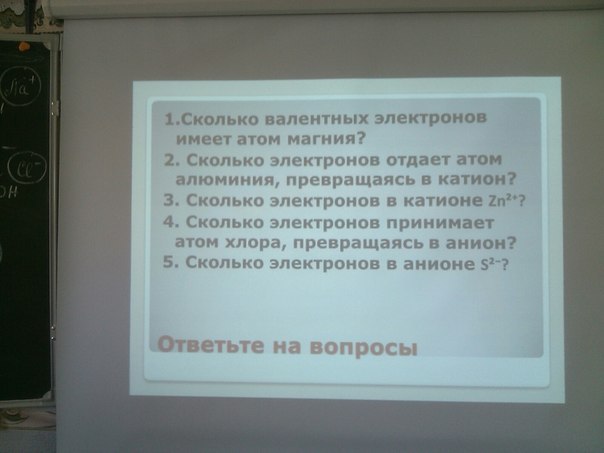 $Na^+$

$Cl^-$

OH

1.Сколько валентных электронов имеет атом магния?

2. Сколько электронов отдает атом алюминия, превращаясь в катион?

3. Сколько электронов в катионе $Zn^{2+}$?

4. Сколько электронов принимает атом хлора, превращаясь в анион?

5. Сколько электронов в анионе $S^{2-}$?

Ответьте на вопросы